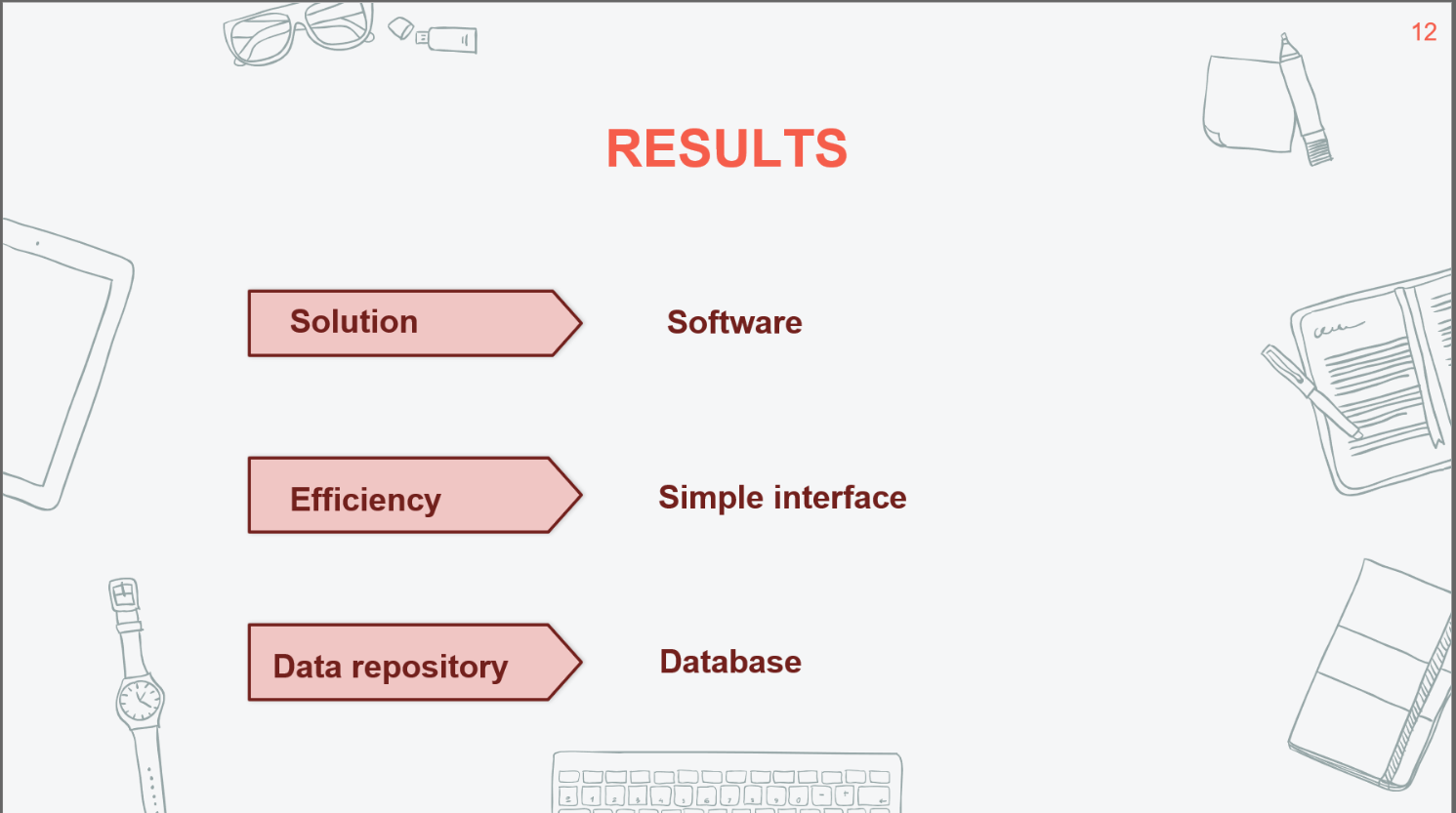 12

RESULTS

Solution

Software

Efficiency

Simple interface

Data repository

Database